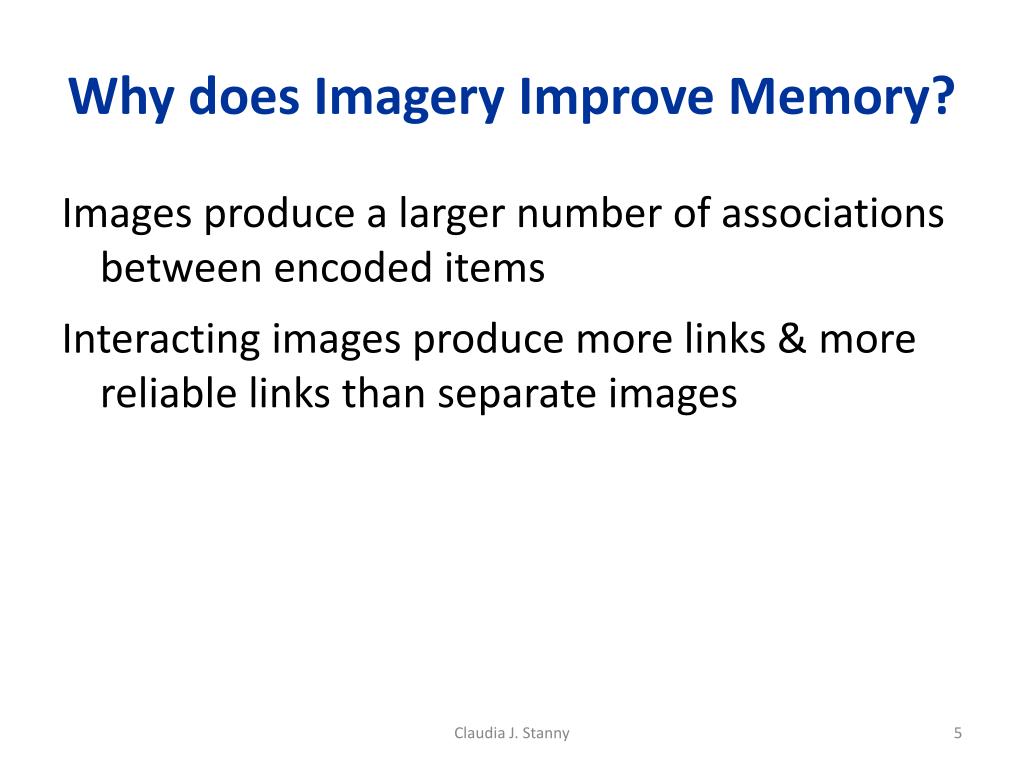 Why does Imagery Improve Memory?

Images produce a larger number of associations between encoded items

Interacting images produce more links & more reliable links than separate images

Claudia J. Stanny

5